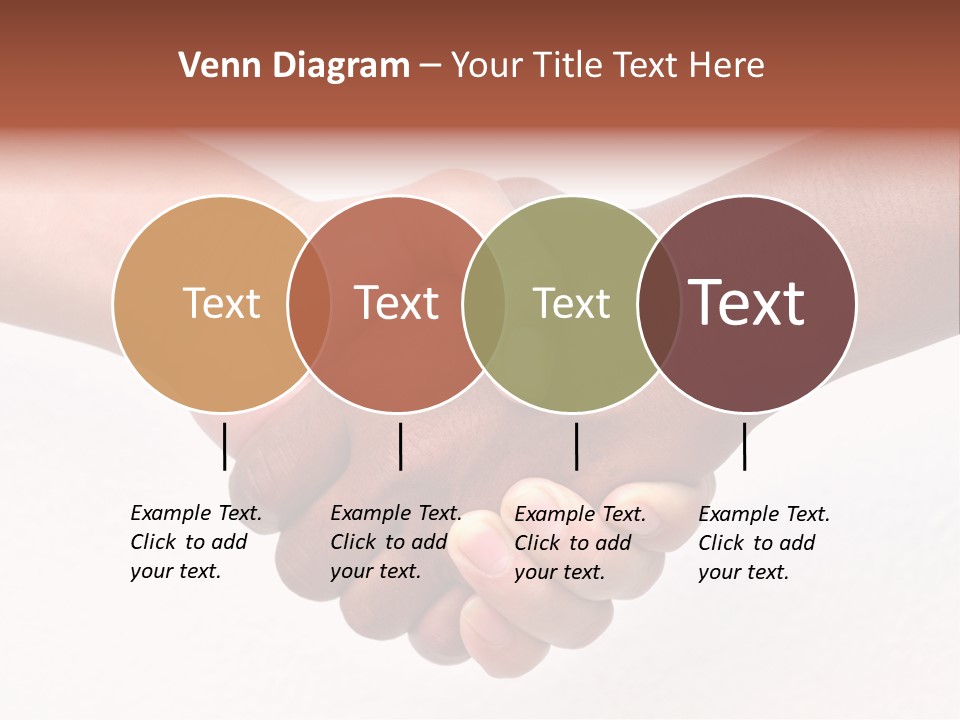 Venn Diagram – Your Title Text Here

Text

Text

Text

Text

Example Text. Click to add your text.

Example Text. Click to add your text.

Example Text. Click to add your text.

Example Text. Click to add your text.